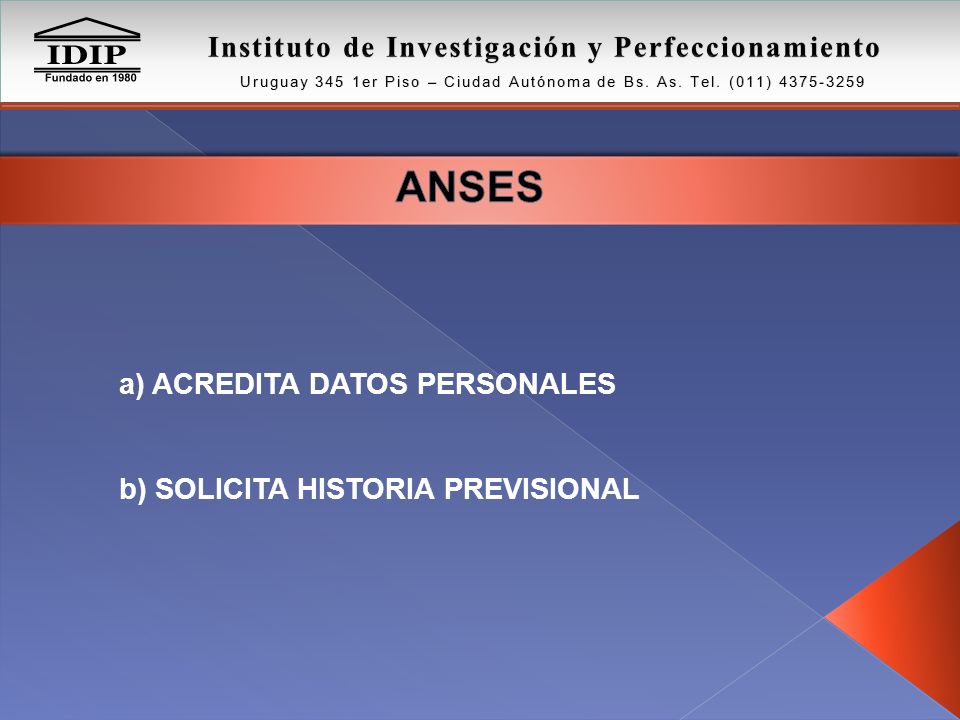 IDIP
Fundado en 1980

Instituto de Investigación y Perfeccionamiento
Uruguay 345 1er Piso – Ciudad Autónoma de Bs. As. Tel. (011) 4375-3259

ANSES

a) ACREDITA DATOS PERSONALES

b) SOLICITA HISTORIA PREVISIONAL